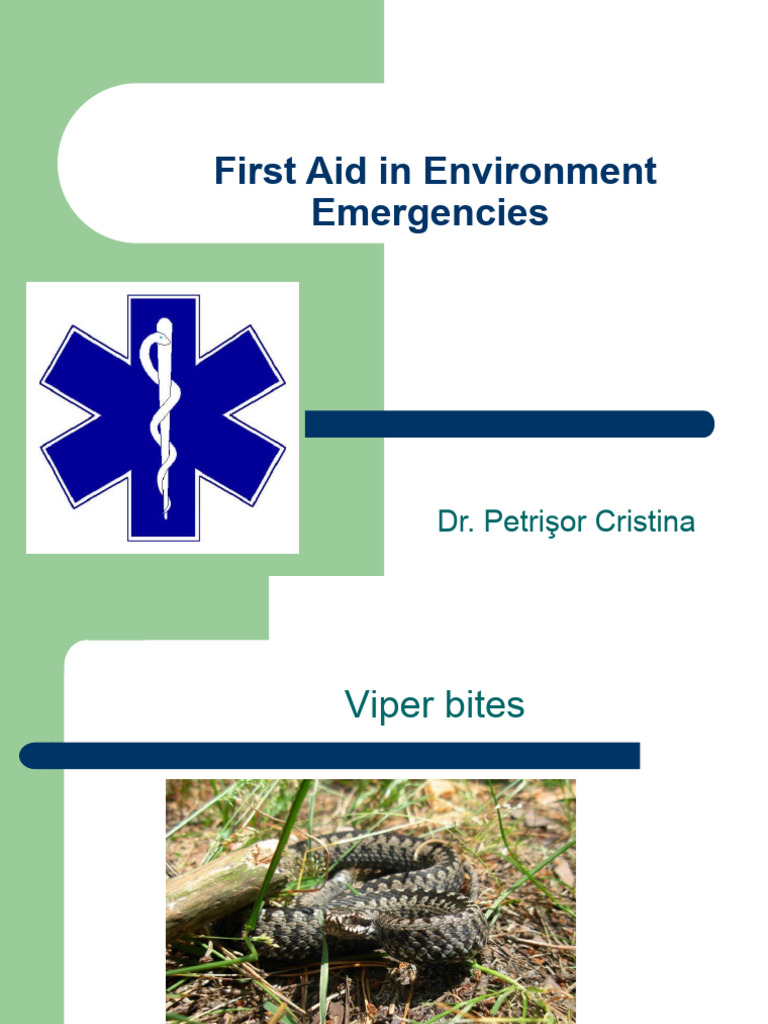 First Aid in Environment Emergencies

Dr. Petrişor Cristina

Viper bites